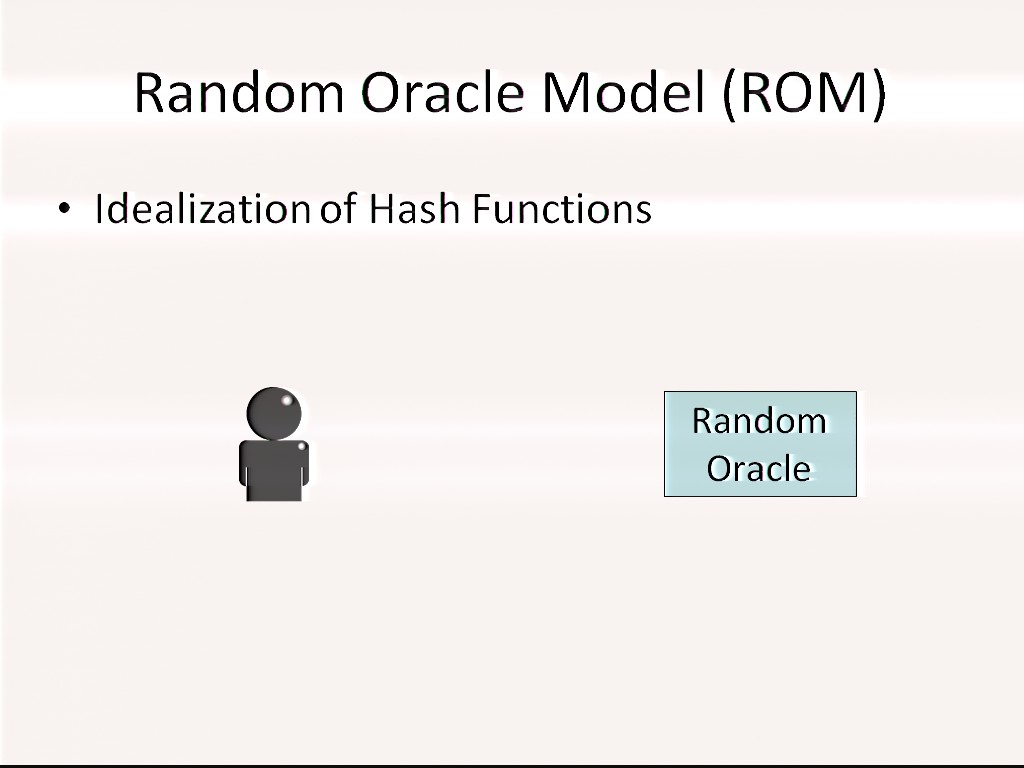 Random Oracle Model (ROM)

• Idealization of Hash Functions

Random Oracle